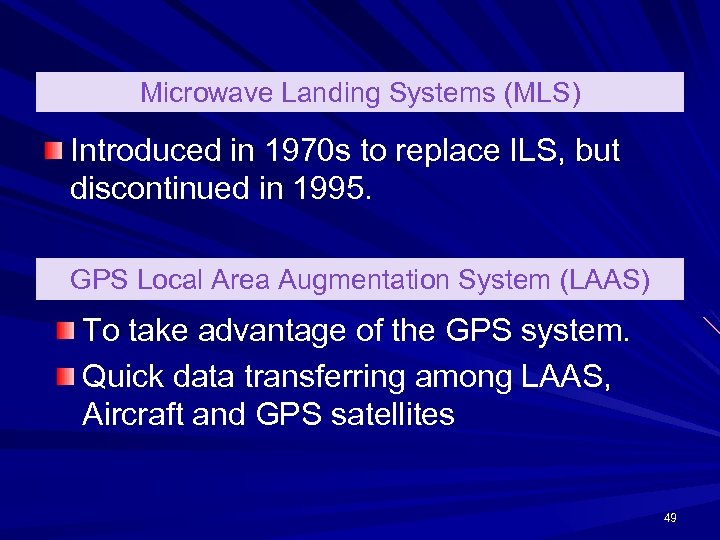 Microwave Landing Systems (MLS)

Introduced in 1970s to replace ILS, but discontinued in 1995.

GPS Local Area Augmentation System (LAAS)

To take advantage of the GPS system.

Quick data transferring among LAAS, Aircraft and GPS satellites

49